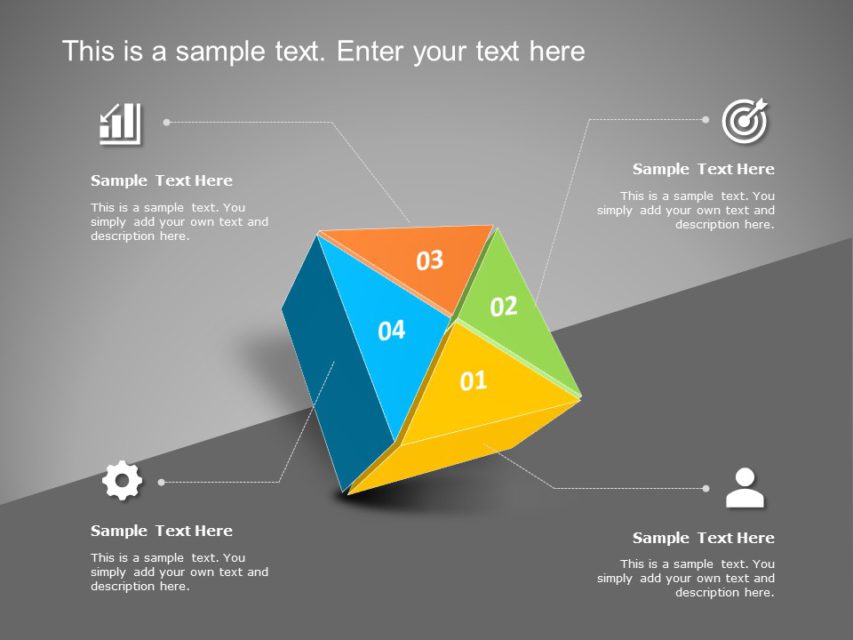 This is a sample text. Enter your text here

Sample Text Here

This is a sample text. You simply add your own text and description here.

Sample Text Here

This is a sample text. You simply add your own text and description here.

03

02

04

01

Sample Text Here

This is a sample text. You simply add your own text and description here.

Sample Text Here

This is a sample text. You simply add your own text and description here.